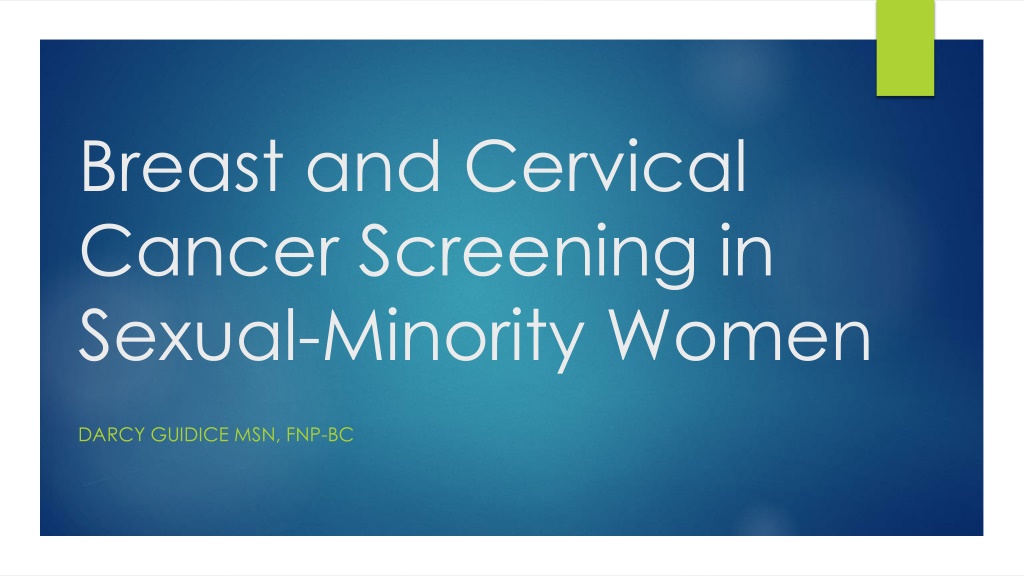 Breast and Cervical Cancer Screening in Sexual-Minority Women

DARCY GUIDICE MSN, FNP-BC